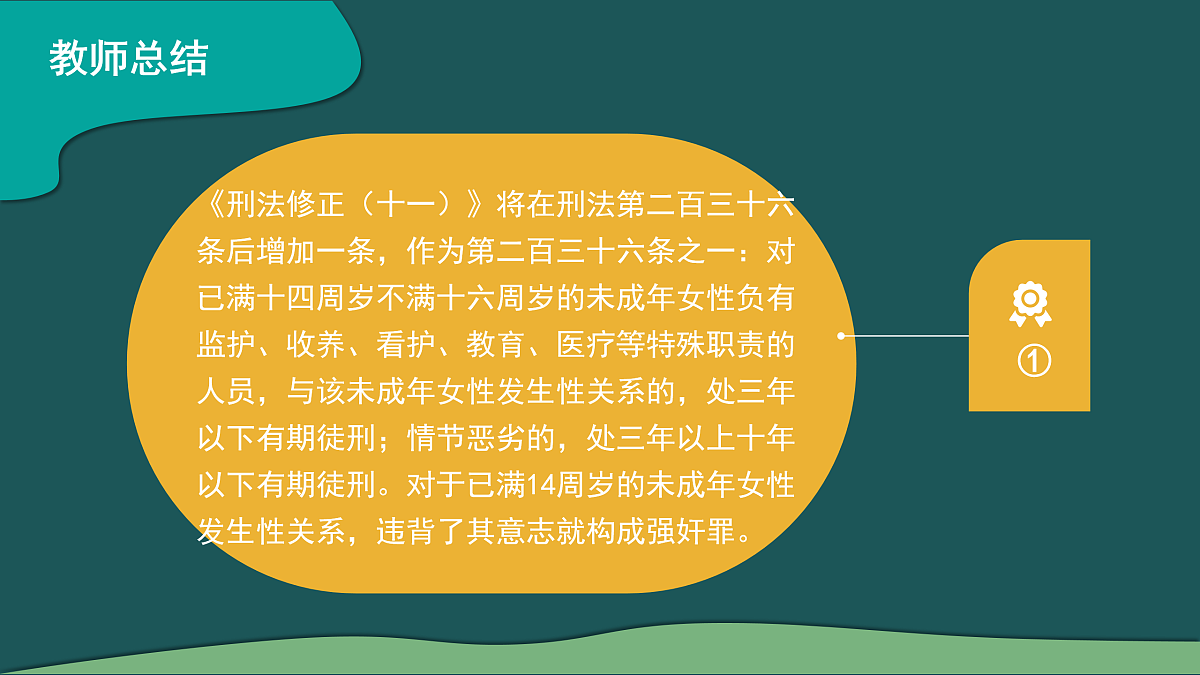 教师总结

《刑法修正（十一）》将在刑法第二百三十六条后增加一条，作为第二百三十六条之一：对已满十四周岁不满十六周岁的未成年女性负有监护、收养、看护、教育、医疗等特殊职责的人员，与该未成年女性发生性关系的，处三年以下有期徒刑；情节恶劣的，处三年以上十年以下有期徒刑。对于已满14周岁的未成年女性发生性关系，违背了其意志就构成强奸罪。

①